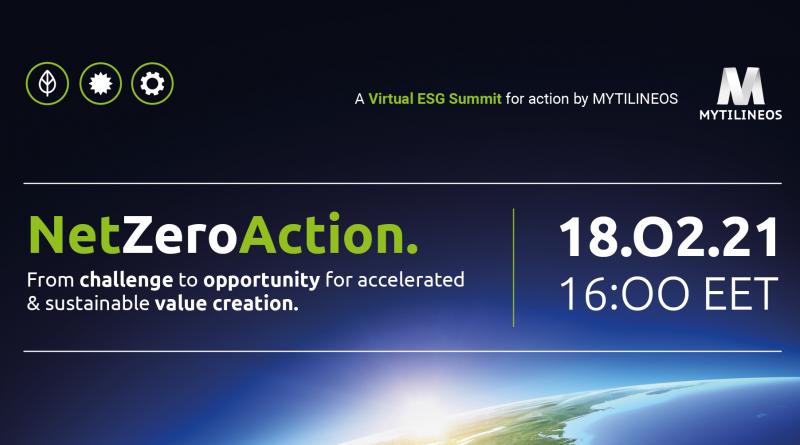 A Virtual ESG Summit for action by MYTILINEOS

MYTILINEOS

NetZeroAction.

From challenge to opportunity for accelerated & sustainable value creation.

18.02.21
16:00 EET